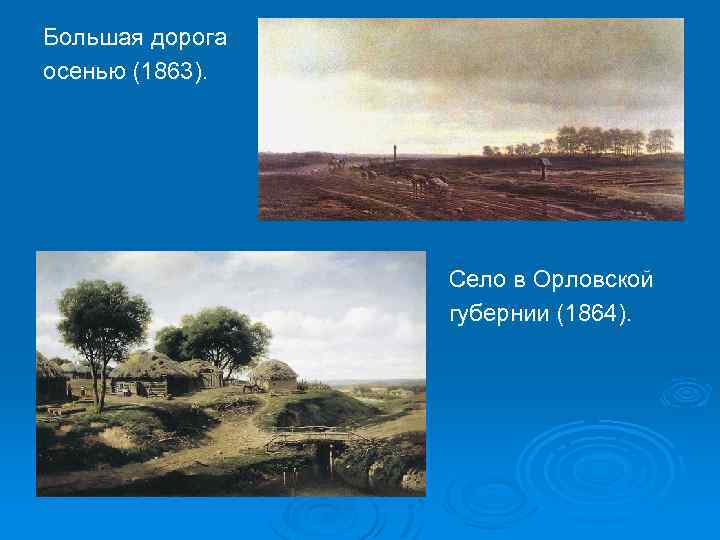 Большая дорога осенью (1863).

Село в Орловской губернии (1864).